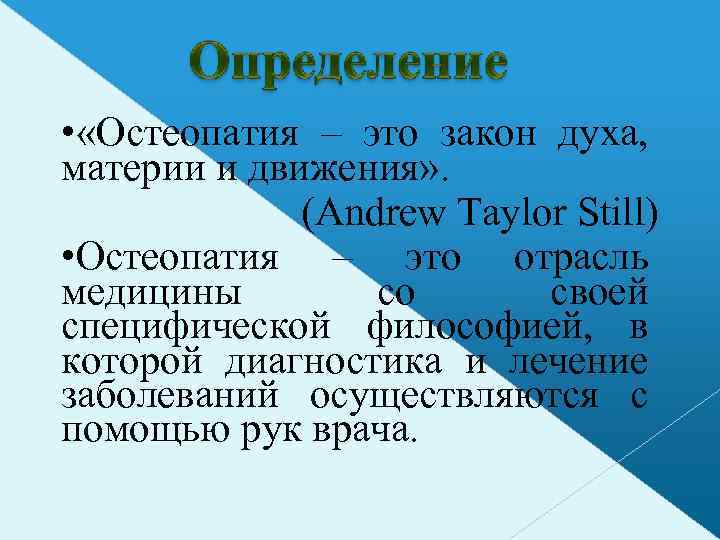 Определение

•«Остеопатия – это закон духа, материи и движения».

(Andrew Taylor Still)

•Остеопатия – это отрасль медицины со своей специфической философией, в которой диагностика и лечение заболеваний осуществляются с помощью рук врача.